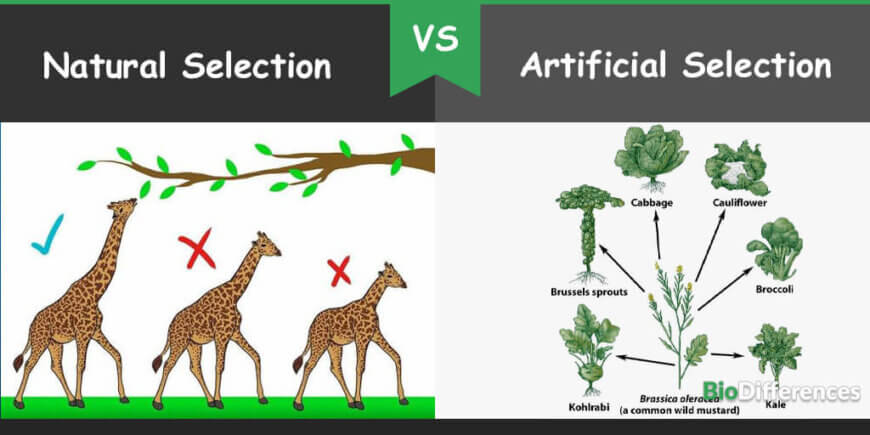 Natural Selection

VS

Artificial Selection

Cabbage

Cauliflower

Brussels sprouts

Broccoli

Kohlrabi

Brassica oleracea
(a common wild mustard)

Kale

BioDifferences